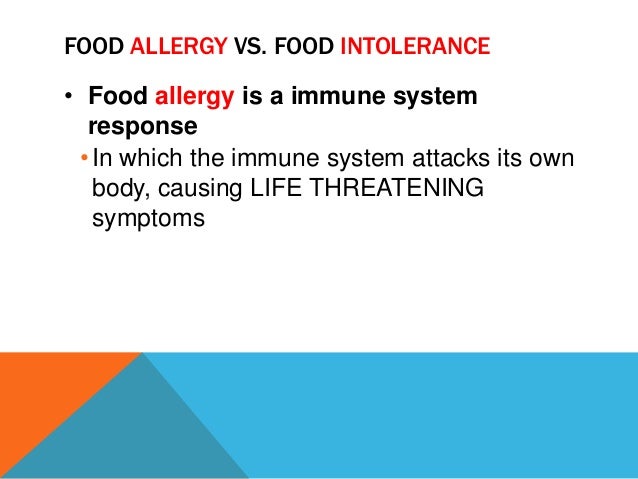 FOOD ALLERGY VS. FOOD INTOLERANCE

• Food allergy is a immune system response

• In which the immune system attacks its own body, causing LIFE THREATENING symptoms